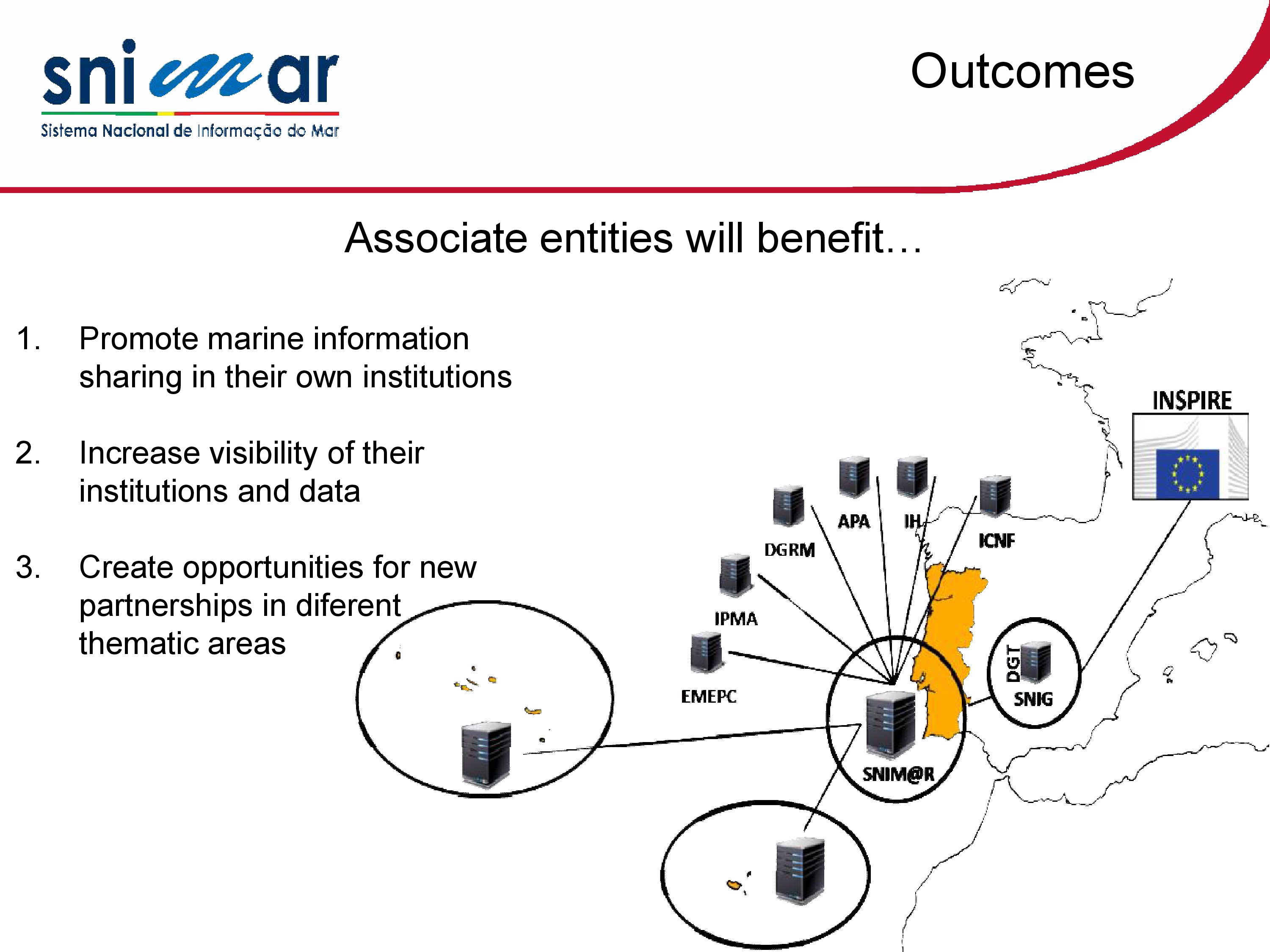 snimar
Sistema Nacional de Informação do Mar

Outcomes

Associate entities will benefit…

1. Promote marine information sharing in their own institutions

2. Increase visibility of their institutions and data

3. Create opportunities for new partnerships in diferent thematic areas

INSPIRE

APA

IH

DGRM

ICNF

IPMA

EMEPC

DGT

SNIG

SNIM@R